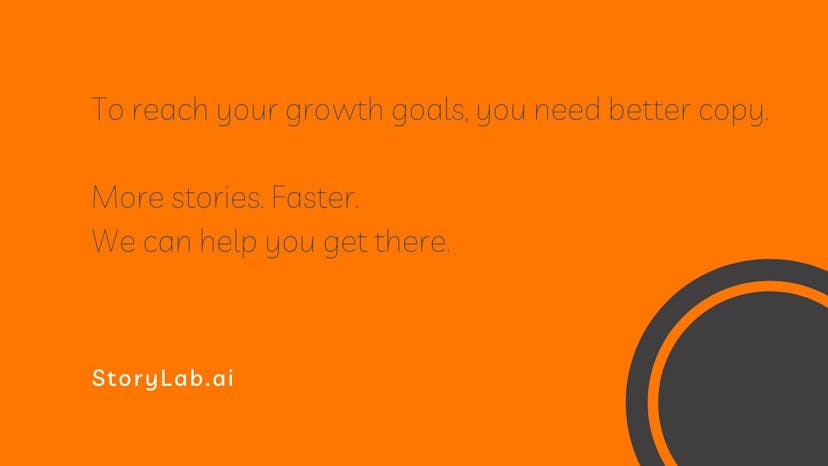 To reach your growth goals, you need better copy.

More stories. Faster.
We can help you get there.

StoryLab.ai